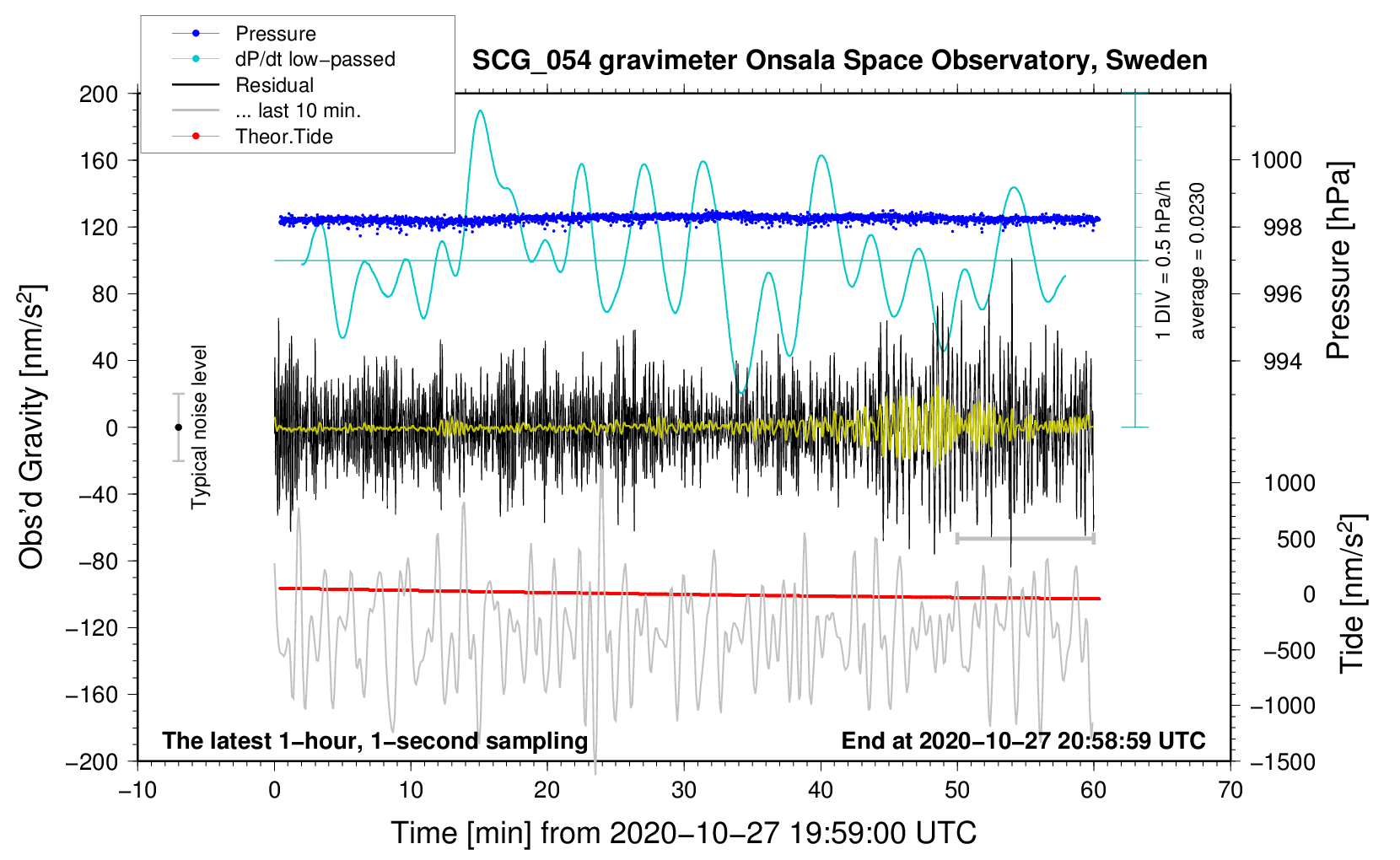 Pressure
dP/dt low−passed
Residual
... last 10 min.
Theor.Tide

SCG_054 gravimeter Onsala Space Observatory, Sweden

200
160
120
80
40
0
−40
−80
−120
−160
−200

Obs'd Gravity [nm/s$^2$]

Typical noise level

1 DIV = 0.5 hPa/h
average = 0.0230

1000
998
996
994

Pressure [hPa]

1000
500
0
−500
−1000
−1500

Tide [nm/s$^2$]

The latest 1−hour, 1−second sampling
End at 2020−10−27 20:58:59 UTC

−10
0
10
20
30
40
50
60
70

Time [min] from 2020−10−27 19:59:00 UTC